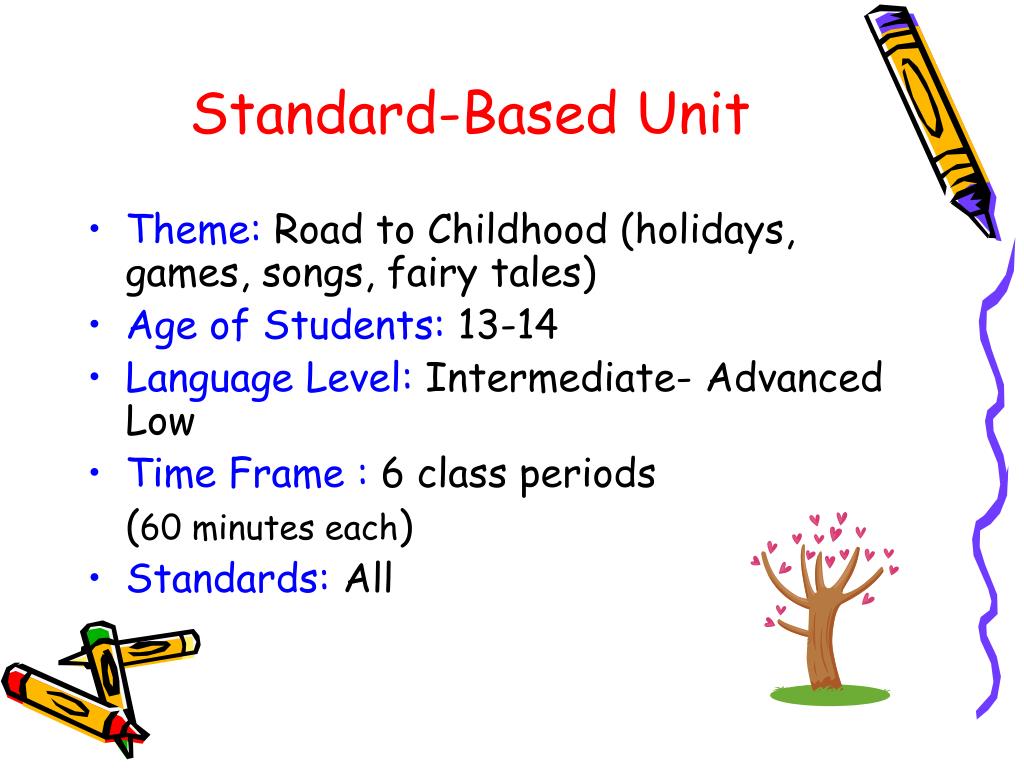 Standard-Based Unit

• Theme: Road to Childhood (holidays, games, songs, fairy tales)
• Age of Students: 13-14
• Language Level: Intermediate- Advanced Low
• Time Frame : 6 class periods (60 minutes each)
• Standards: All